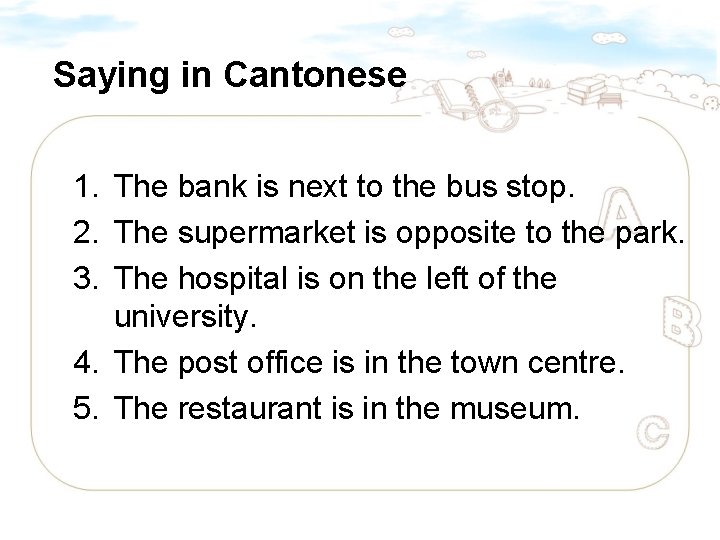 Saying in Cantonese

1. The bank is next to the bus stop.
2. The supermarket is opposite to the park.
3. The hospital is on the left of the university.
4. The post office is in the town centre.
5. The restaurant is in the museum.

A
B
C